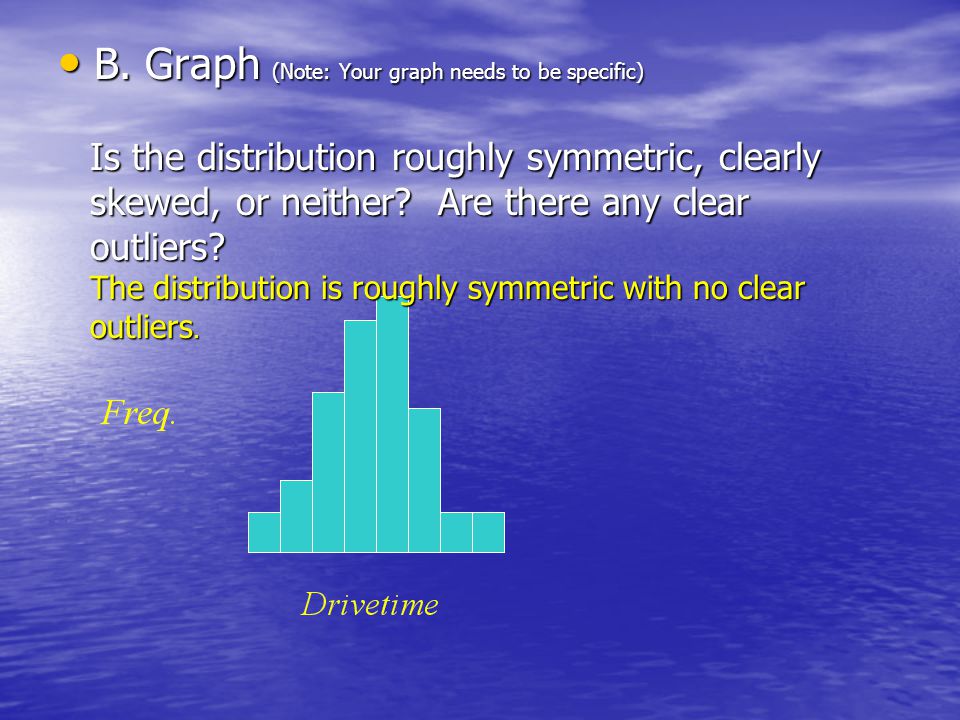 • B. Graph (Note: Your graph needs to be specific)

Is the distribution roughly symmetric, clearly skewed, or neither? Are there any clear outliers?

The distribution is roughly symmetric with no clear outliers.

Freq.

Drivetime